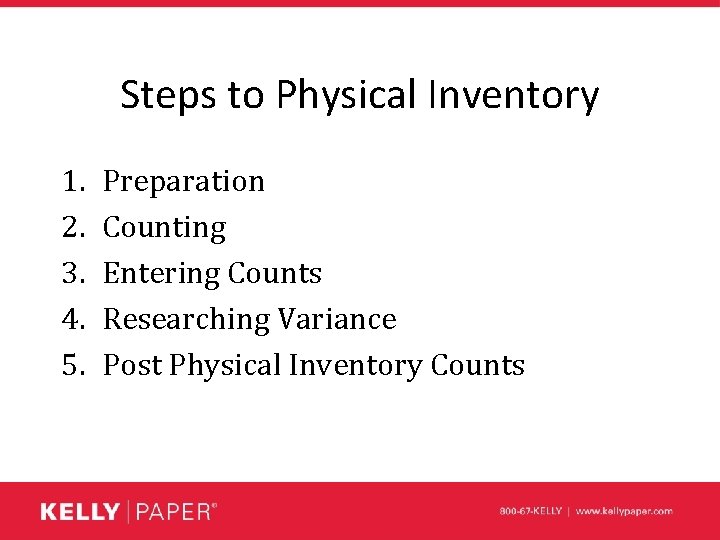 Steps to Physical Inventory

1. Preparation
2. Counting
3. Entering Counts
4. Researching Variance
5. Post Physical Inventory Counts

KELLY | PAPER®

800-67-KELLY | www.kellypaper.com